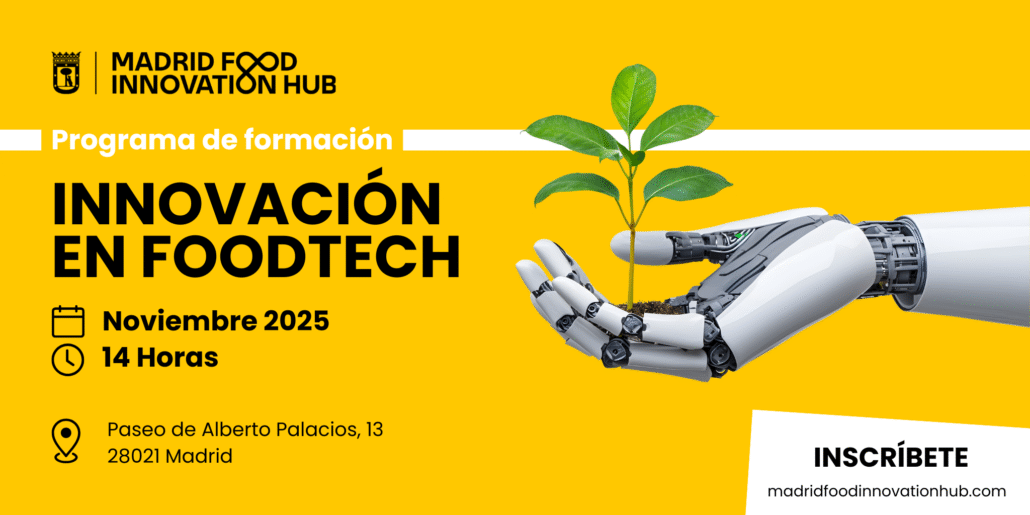 MADRID FOOD INNOVATION HUB

Programa de formación

INNOVACIÓN EN FOODTECH

Noviembre 2025

14 Horas

Paseo de Alberto Palacios, 13
28021 Madrid

INSCRÍBETE

madridfoodinnovationhub.com